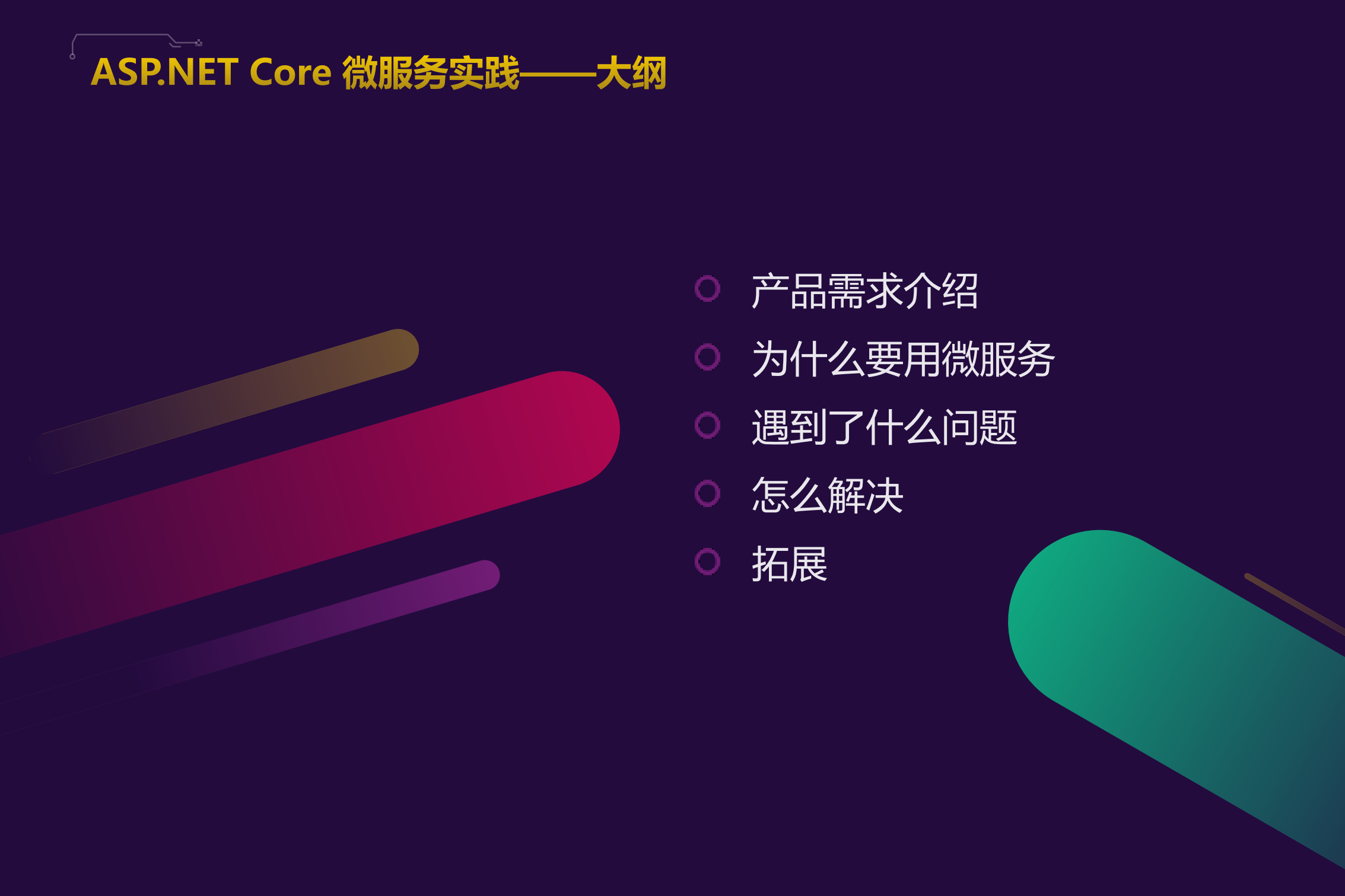 ASP.NET Core 微服务实践——大纲

产品需求介绍

为什么要用微服务

遇到了什么问题

怎么解决

拓展